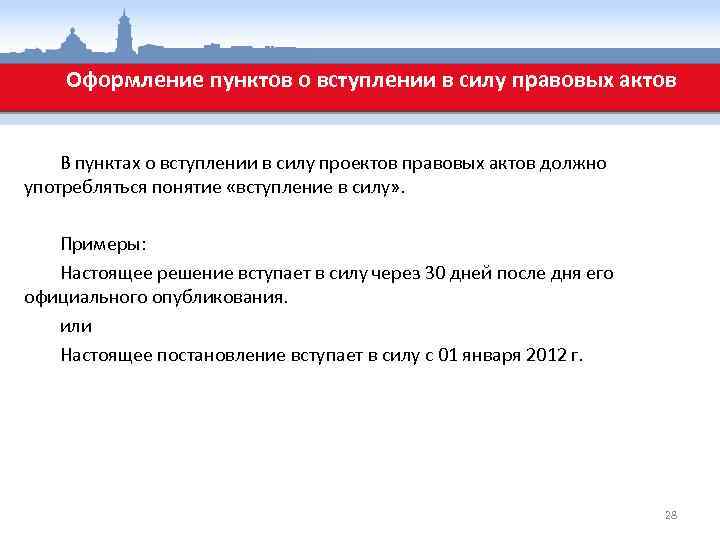 Оформление пунктов о вступлении в силу правовых актов

В пунктах о вступлении в силу проектов правовых актов должно употребляться понятие «вступление в силу».

Примеры:

Настоящее решение вступает в силу через 30 дней после дня его официального опубликования.

или

Настоящее постановление вступает в силу с 01 января 2012 г.

28